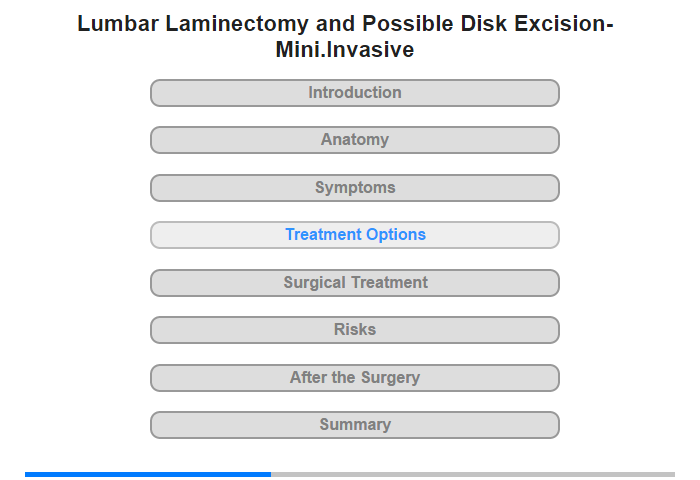 Lumbar Laminectomy and Possible Disk Excision-Mini.Invasive

Introduction

Anatomy

Symptoms

Treatment Options

Surgical Treatment

Risks

After the Surgery

Summary